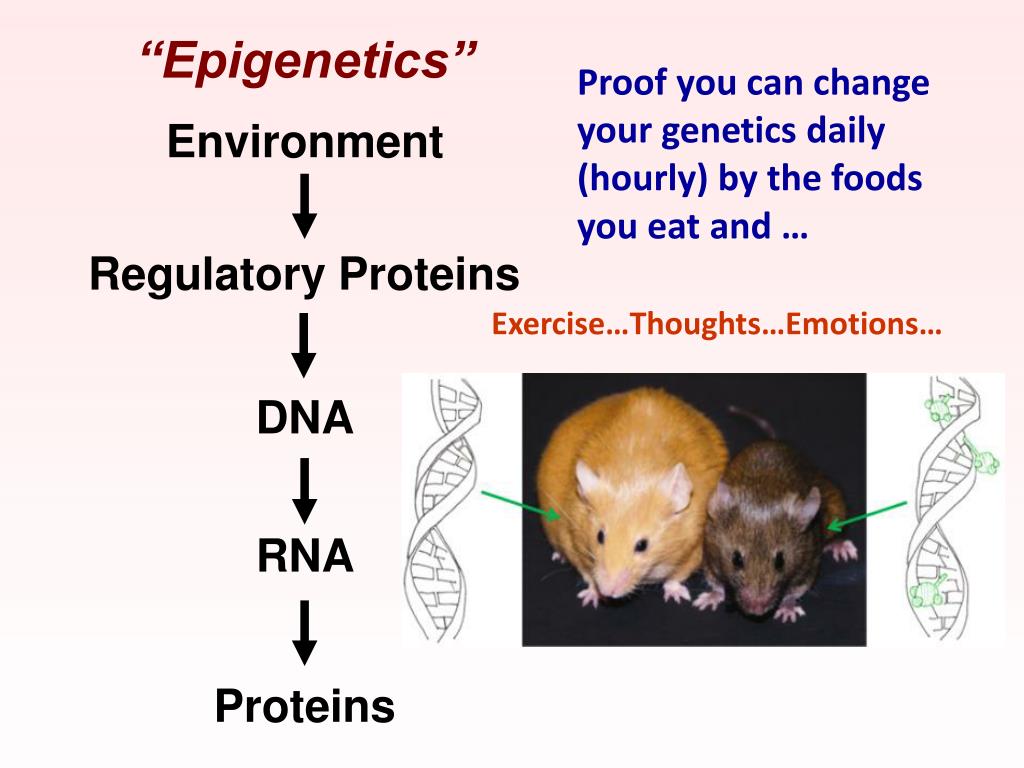 “Epigenetics”

Environment

Regulatory Proteins

DNA

RNA

Proteins

Proof you can change your genetics daily (hourly) by the foods you eat and …

Exercise…Thoughts…Emotions…